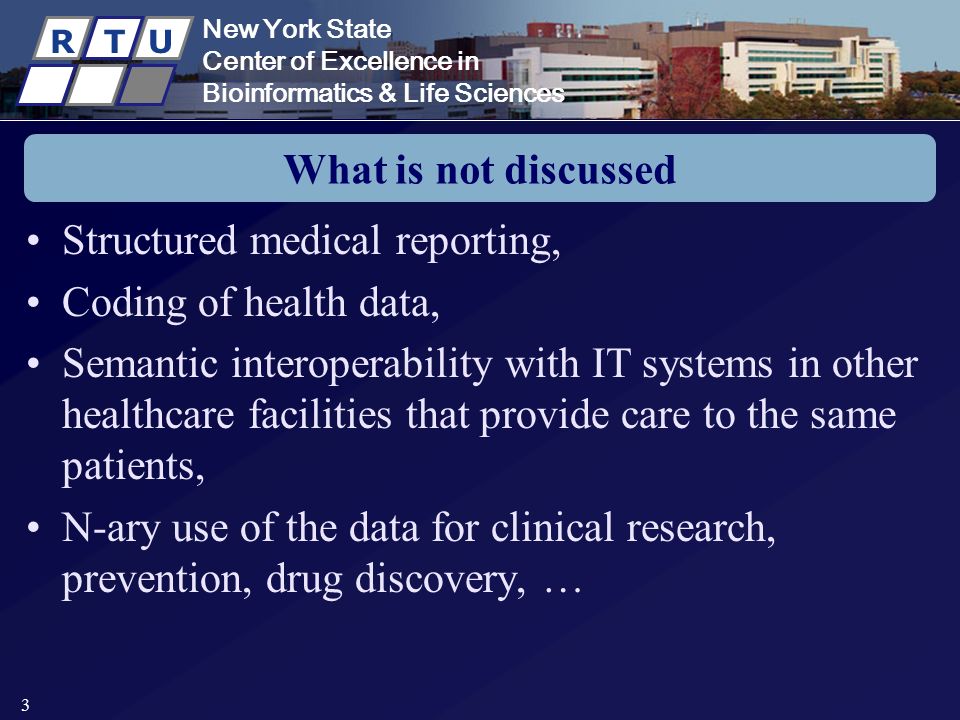 R T U

New York State
Center of Excellence in
Bioinformatics & Life Sciences

What is not discussed

• Structured medical reporting,
• Coding of health data,
• Semantic interoperability with IT systems in other healthcare facilities that provide care to the same patients,
• N-ary use of the data for clinical research, prevention, drug discovery, …

3